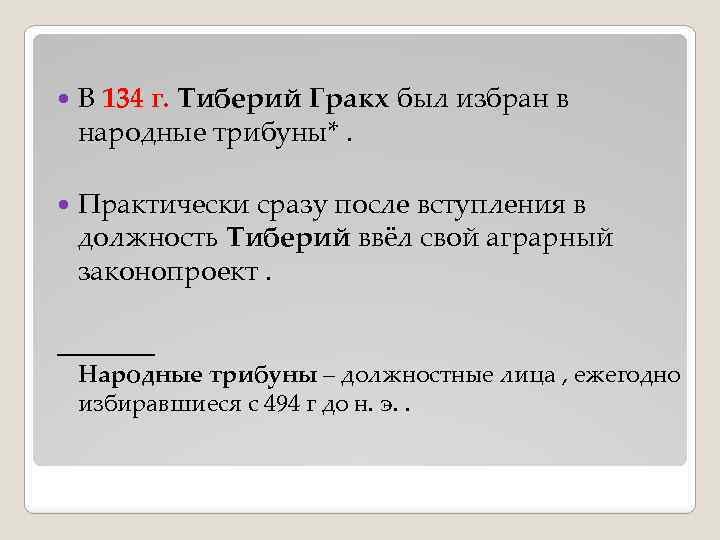 В 134 г. Тиберий Гракх был избран в народные трибуны* .

Практически сразу после вступления в должность Тиберий ввёл свой аграрный законопроект .

Народные трибуны – должностные лица , ежегодно избиравшиеся с 494 г до н. э. .